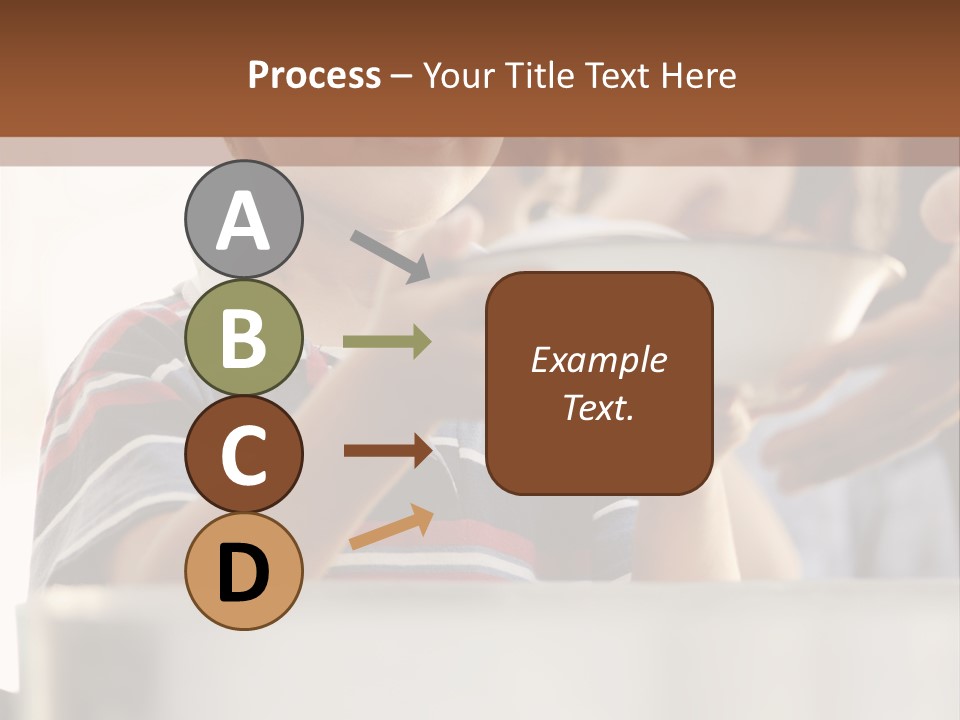 Process – Your Title Text Here

A

B

C

D

Example Text.